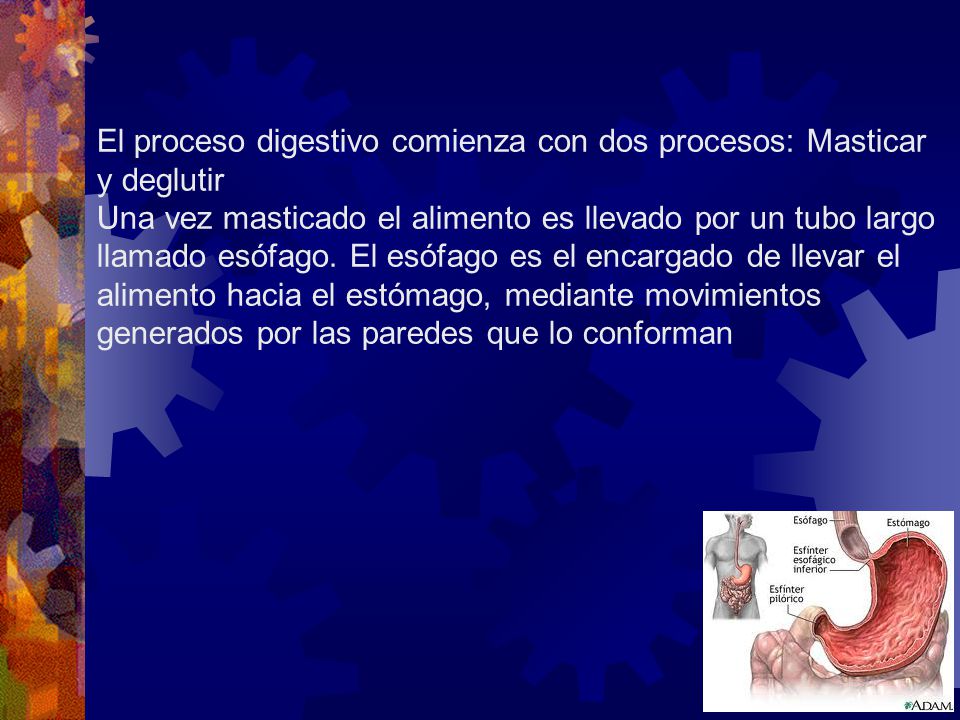 El proceso digestivo comienza con dos procesos: Masticar y deglutir
Una vez masticado el alimento es llevado por un tubo largo llamado esófago. El esófago es el encargado de llevar el alimento hacia el estómago, mediante movimientos generados por las paredes que lo conforman

Esófago
Estómago
Esfínter esofágico inferior
Esfínter pilórico
ADAM.